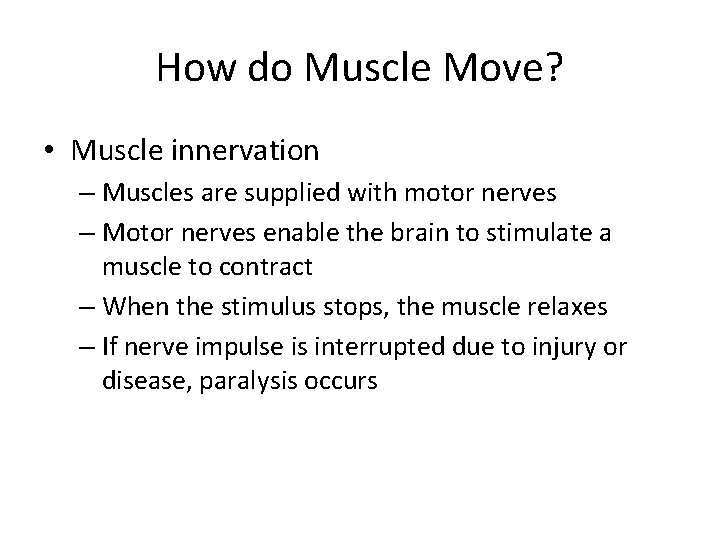 How do Muscle Move?

• Muscle innervation
– Muscles are supplied with motor nerves
– Motor nerves enable the brain to stimulate a muscle to contract
– When the stimulus stops, the muscle relaxes
– If nerve impulse is interrupted due to injury or disease, paralysis occurs